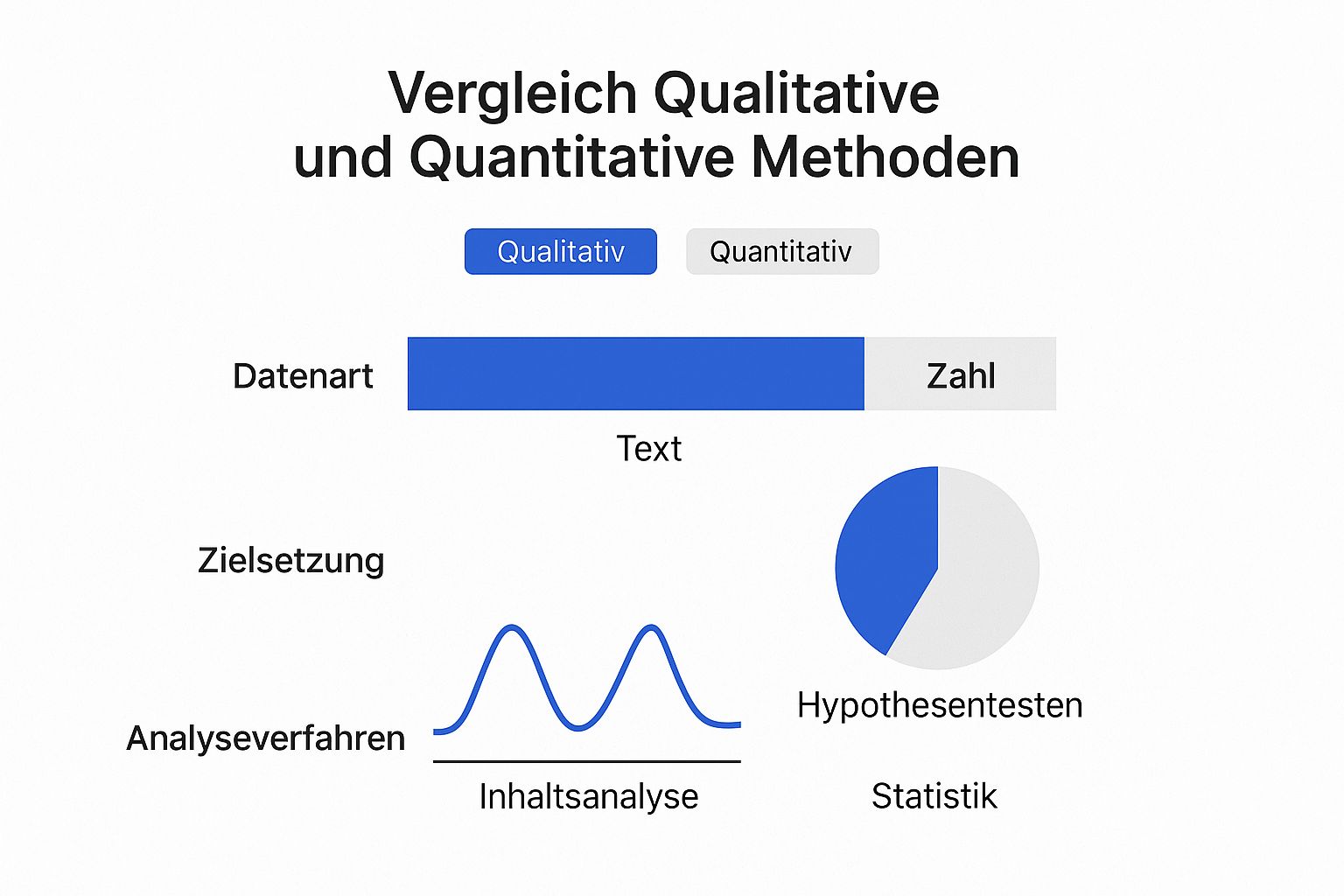 Vergleich Qualitative und Quantitative Methoden

Qualitativ
Quantitativ

Datenart
Zahl
Text

Zielsetzung

Hypothesentesten

Analyseverfahren

Inhaltsanalyse

Statistik